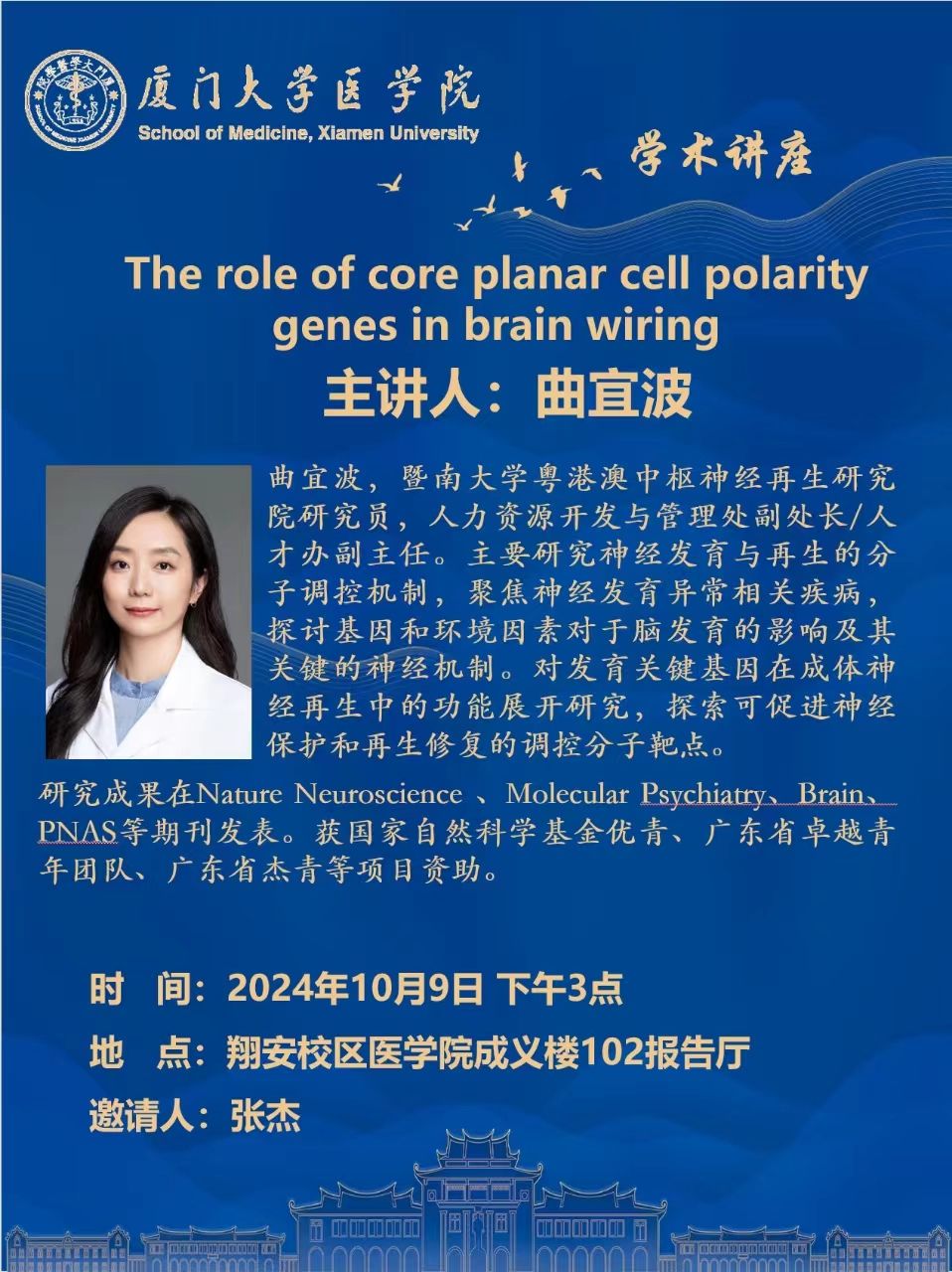 厦门大学医学院
School of Medicine, Xiamen University

学术讲座

The role of core planar cell polarity genes in brain wiring

主讲人：曲宜波

曲宜波，暨南大学粤港澳中枢神经再生研究院研究员，人力资源开发与管理处副处长/人才办副主任。主要研究神经发育与再生的分子调控机制，聚焦神经发育异常相关疾病，探讨基因和环境因素对于脑发育的影响及其关键的神经机制。对发育关键基因在成体神经再生中的功能展开研究，探索可促进神经保护和再生修复的调控分子靶点。

研究成果在Nature Neuroscience 、Molecular Psychiatry、Brain、PNAS等期刊发表。获国家自然科学基金优青、广东省卓越青年团队、广东省杰青等项目资助。

时　间：2024年10月9日 下午3点
地　点：翔安校区医学院成义楼102报告厅
邀请人：张杰